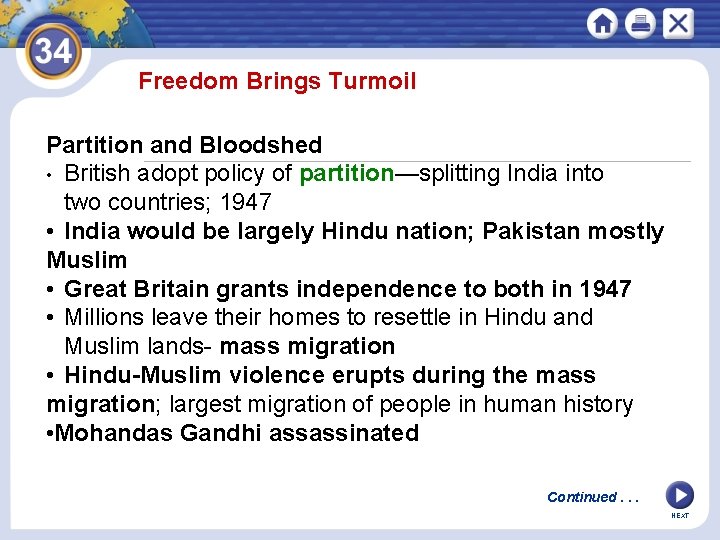 34

Freedom Brings Turmoil

Partition and Bloodshed
• British adopt policy of partition—splitting India into two countries; 1947
• India would be largely Hindu nation; Pakistan mostly Muslim
• Great Britain grants independence to both in 1947
• Millions leave their homes to resettle in Hindu and Muslim lands- mass migration
• Hindu-Muslim violence erupts during the mass migration; largest migration of people in human history
•Mohandas Gandhi assassinated

Continued . . .

NEXT